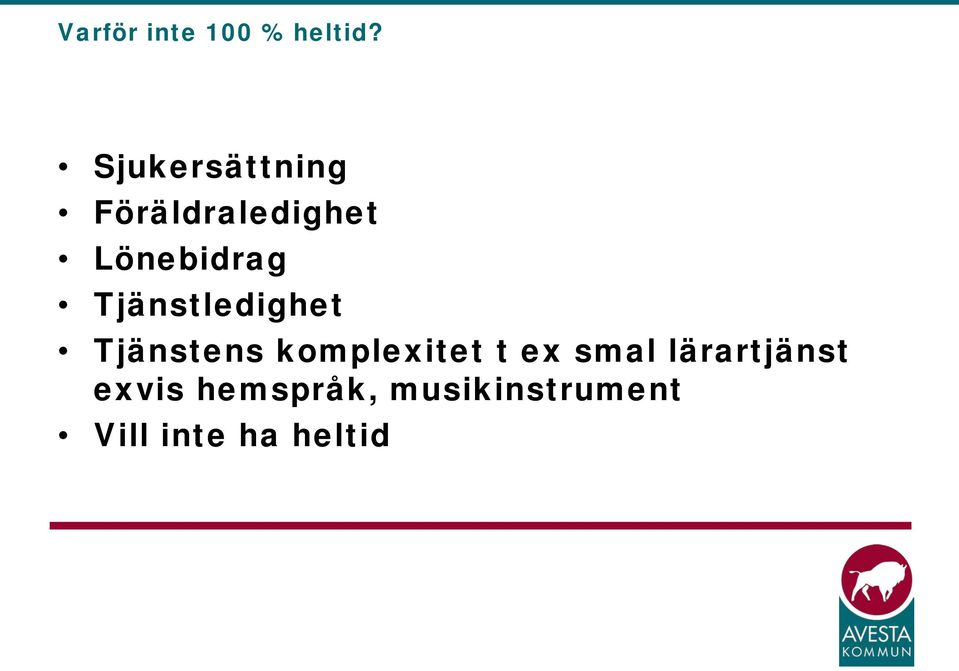 Varför inte 100 % heltid?

• Sjukersättning
• Föräldraledighet
• Lönebidrag
• Tjänstledighet
• Tjänstens komplexitet t ex smal lärartjänst exvis hemspråk, musikinstrument
• Vill inte ha heltid

AVESTA
KOMMUN